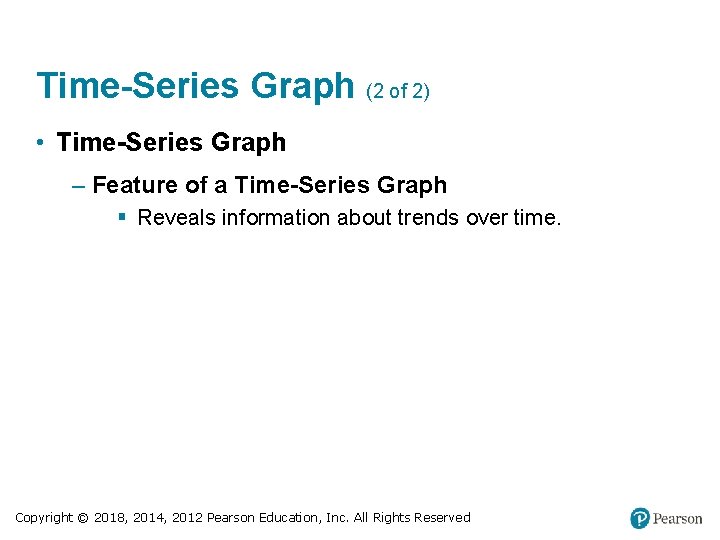 Time-Series Graph (2 of 2)

• Time-Series Graph

– Feature of a Time-Series Graph

▪ Reveals information about trends over time.

Copyright © 2018, 2014, 2012 Pearson Education, Inc. All Rights Reserved

Pearson